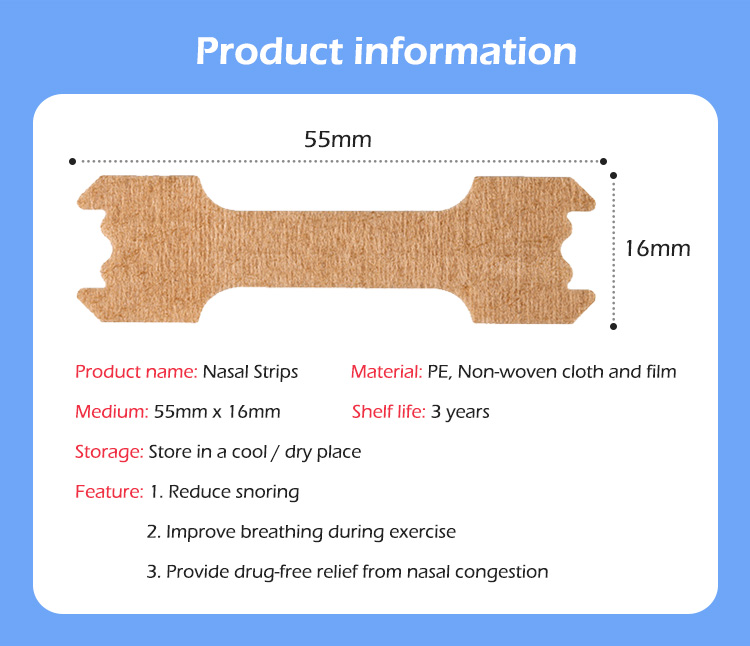 Product information

55mm

16mm

Product name: Nasal Strips

Material: PE, Non-woven cloth and film

Medium: 55mm x 16mm

Shelf life: 3 years

Storage: Store in a cool / dry place

Feature: 1. Reduce snoring

2. Improve breathing during exercise

3. Provide drug-free relief from nasal congestion